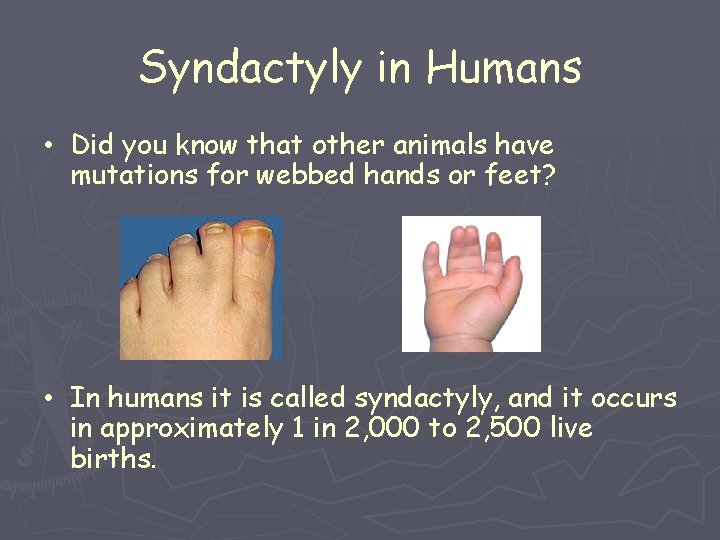 Syndactyly in Humans

• Did you know that other animals have mutations for webbed hands or feet?

• In humans it is called syndactyly, and it occurs in approximately 1 in 2,000 to 2,500 live births.